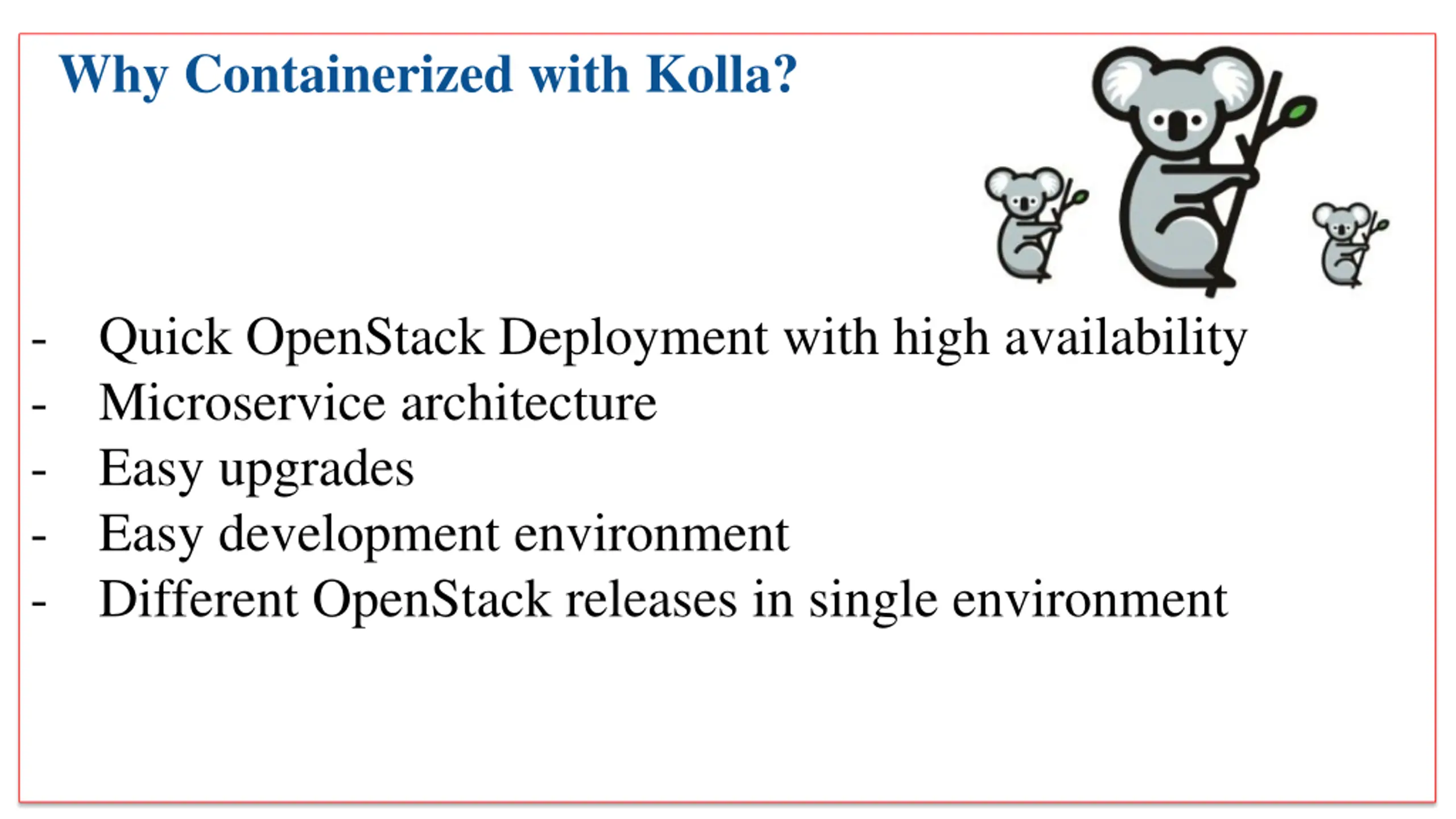 Why Containerized with Kolla?

- Quick OpenStack Deployment with high availability
- Microservice architecture
- Easy upgrades
- Easy development environment
- Different OpenStack releases in single environment